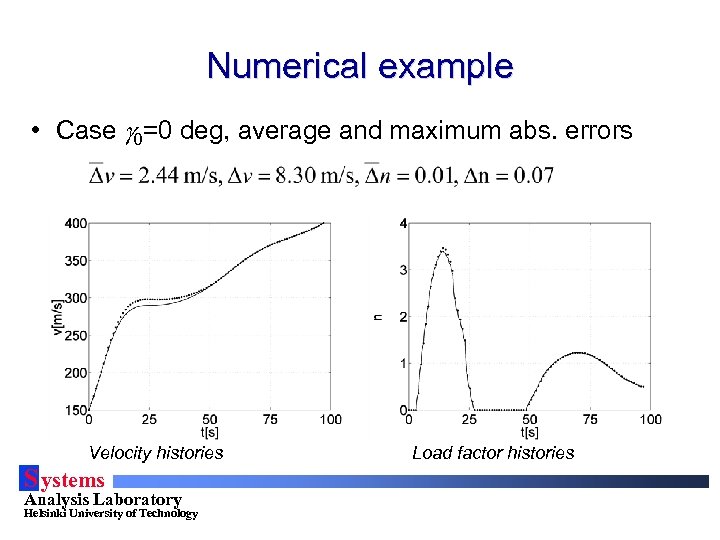 Numerical example

• Case $\gamma_0$=0 deg, average and maximum abs. errors

$\overline{\Delta v} = 2.44$ m/s, $\Delta v = 8.30$ m/s, $\overline{\Delta n} = 0.01$, $\Delta n = 0.07$

400
350
300
250
200
150
v[m/s]
0 25 50 75 100
t[s]
Velocity histories

4
3
2
1
0
n
0 25 50 75 100
t[s]
Load factor histories

Systems
Analysis Laboratory
Helsinki University of Technology